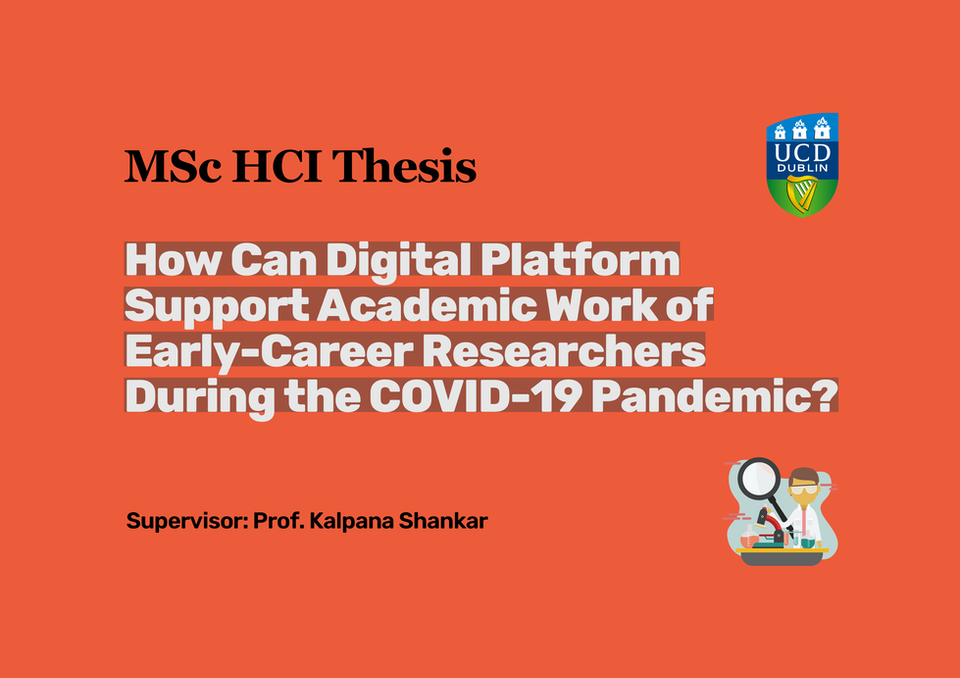 MSc HCI Thesis

UCD
DUBLIN

How Can Digital Platform Support Academic Work of Early-Career Researchers During the COVID-19 Pandemic?

Supervisor: Prof. Kalpana Shankar